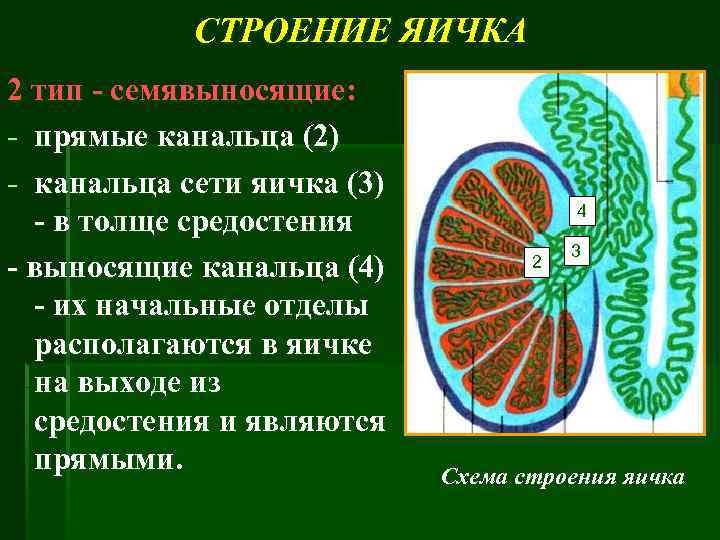 СТРОЕНИЕ ЯИЧКА

2 тип - семявыносящие:

- прямые канальца (2)

- канальца сети яичка (3) - в толще средостения

- выносящие канальца (4) - их начальные отделы располагаются в яичке на выходе из средостения и являются прямыми.

4

3

2

Схема строения яичка